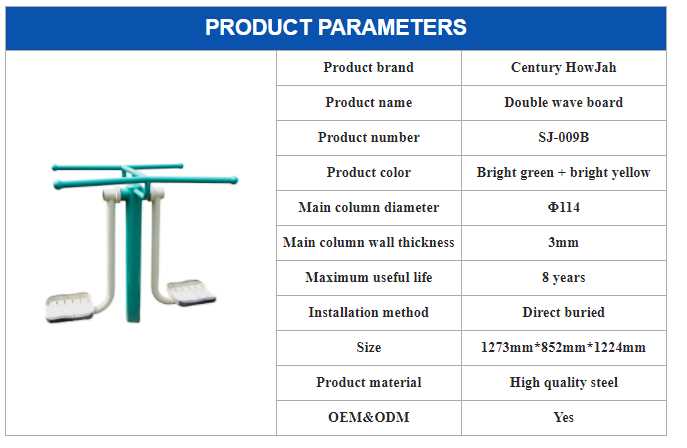 PRODUCT PARAMETERS

| Product brand | Century HowJah |
|---|---|
| Product name | Double wave board |
| Product number | SJ-009B |
| Product color | Bright green + bright yellow |
| Main column diameter | Φ114 |
| Main column wall thickness | 3mm |
| Maximum useful life | 8 years |
| Installation method | Direct buried |
| Size | 1273mm*852mm*1224mm |
| Product material | High quality steel |
| OEM&ODM | Yes |